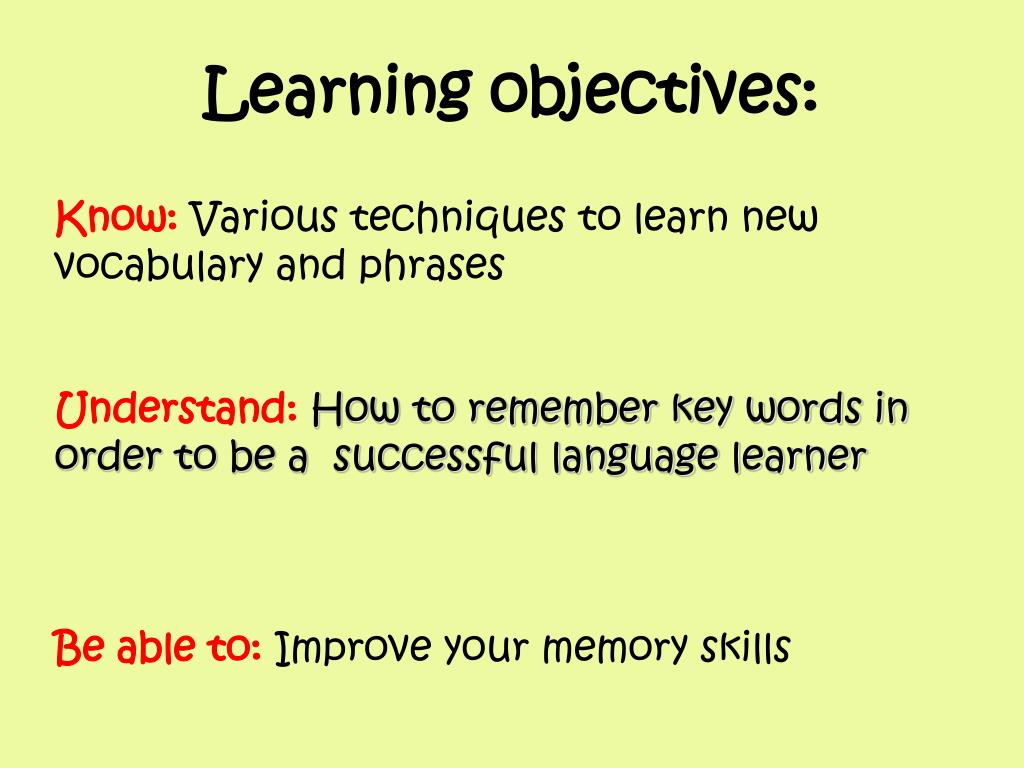 Learning objectives:

Know: Various techniques to learn new vocabulary and phrases

Understand: How to remember key words in order to be a successful language learner

Be able to: Improve your memory skills